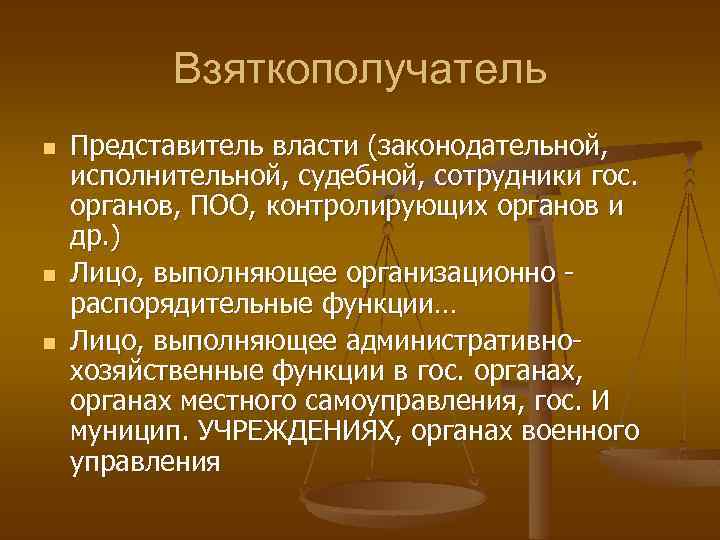 Взяткополучатель

Представитель власти (законодательной, исполнительной, судебной, сотрудники гос. органов, ПОО, контролирующих органов и др.)

Лицо, выполняющее организационно - распорядительные функции…

Лицо, выполняющее административно-хозяйственные функции в гос. органах, органах местного самоуправления, гос. И муницип. УЧРЕЖДЕНИЯХ, органах военного управления